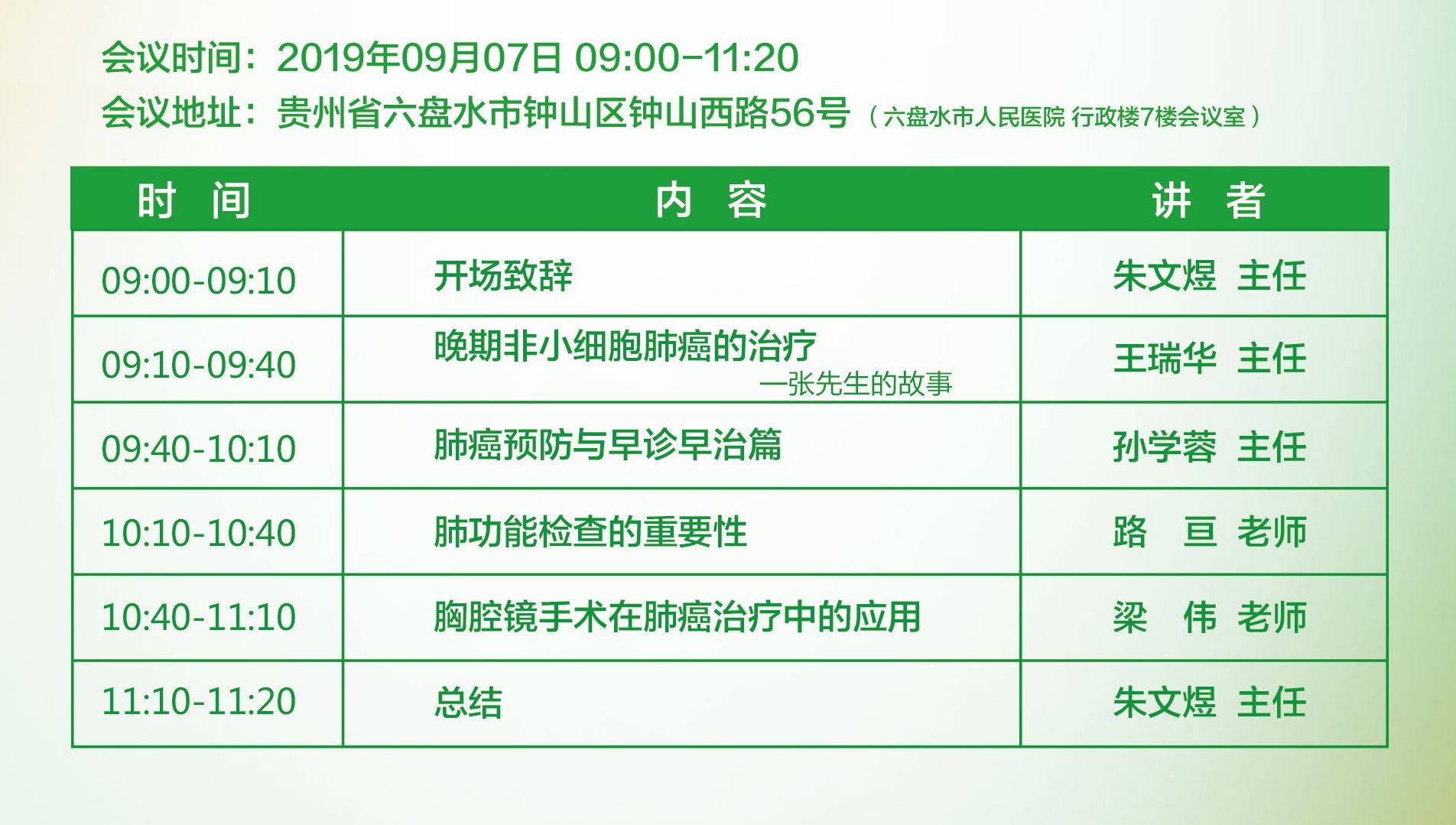 会议时间：2019年09月07日 09:00-11:20
会议地址：贵州省六盘水市钟山区钟山西路56号（六盘水市人民医院 行政楼7楼会议室）

| 时 间 | 内 容 | 讲 者 |
|---|---|---|
| 09:00-09:10 | 开场致辞 | 朱文煜 主任 |
| 09:10-09:40 | 晚期非小细胞肺癌的治疗 —张先生的故事 | 王瑞华 主任 |
| 09:40-10:10 | 肺癌预防与早诊早治篇 | 孙学蓉 主任 |
| 10:10-10:40 | 肺功能检查的重要性 | 路 亘 老师 |
| 10:40-11:10 | 胸腔镜手术在肺癌治疗中的应用 | 梁 伟 老师 |
| 11:10-11:20 | 总结 | 朱文煜 主任 |